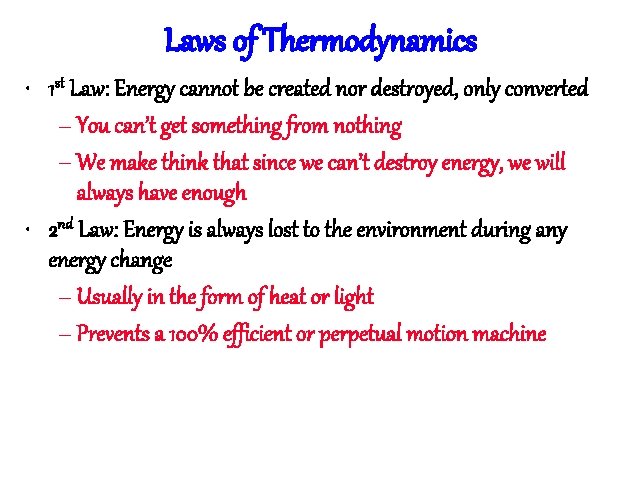 Laws of Thermodynamics

• 1st Law: Energy cannot be created nor destroyed, only converted
– You can't get something from nothing
– We make think that since we can't destroy energy, we will always have enough

• 2nd Law: Energy is always lost to the environment during any energy change
– Usually in the form of heat or light
– Prevents a 100% efficient or perpetual motion machine